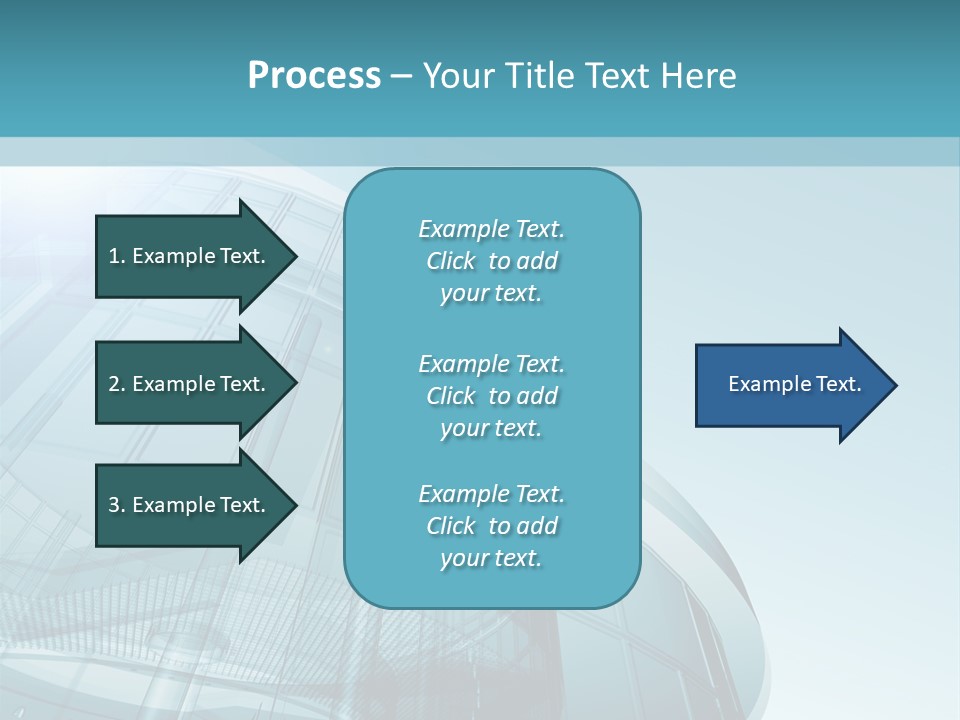 Process – Your Title Text Here

1. Example Text.

2. Example Text.

3. Example Text.

Example Text. Click to add your text.

Example Text. Click to add your text.

Example Text. Click to add your text.

Example Text.